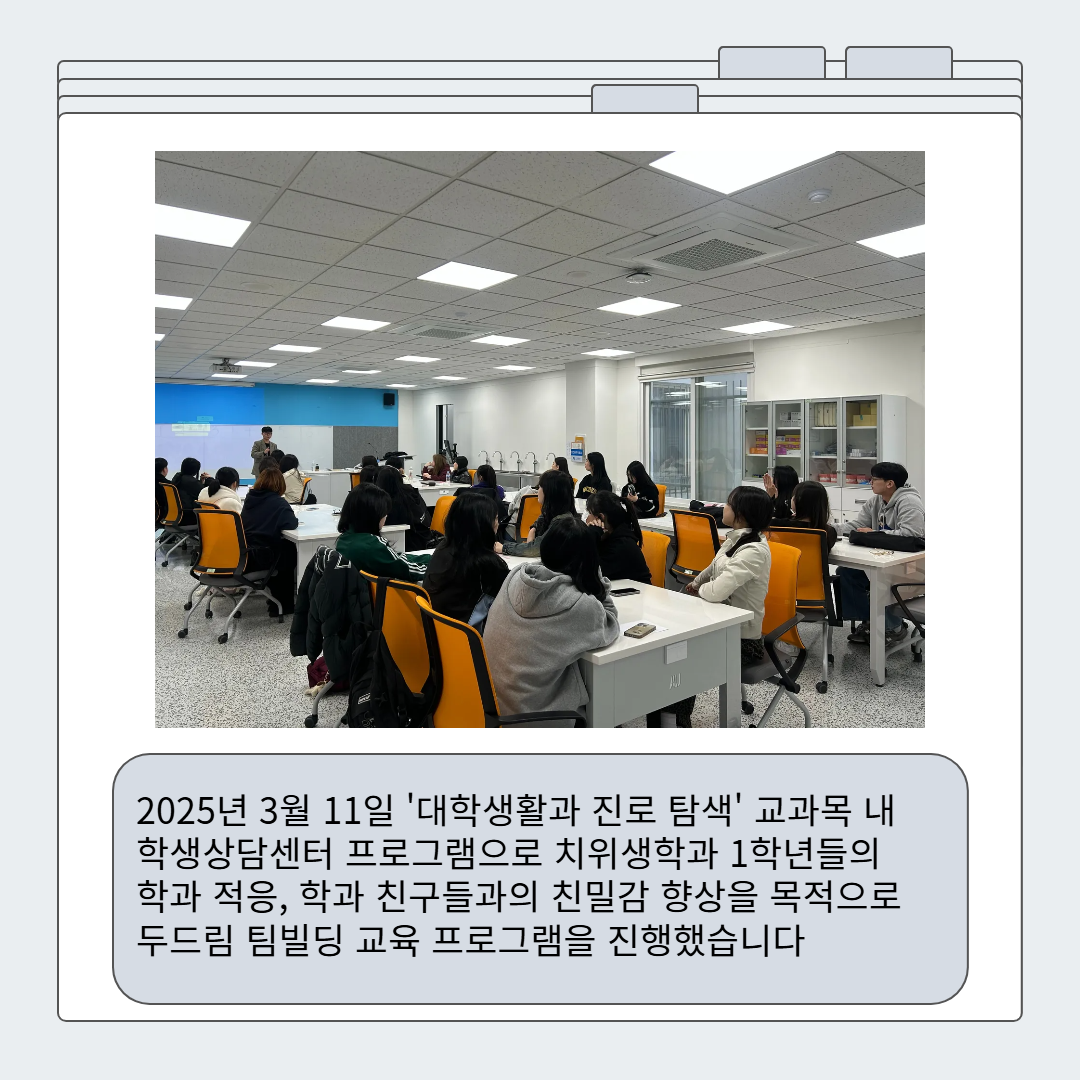 2025년 3월 11일 '대학생활과 진로 탐색' 교과목 내 학생상담센터 프로그램으로 치위생학과 1학년들의 학과 적응, 학과 친구들과의 친밀감 향상을 목적으로 두드림 팀빌딩 교육 프로그램을 진행했습니다